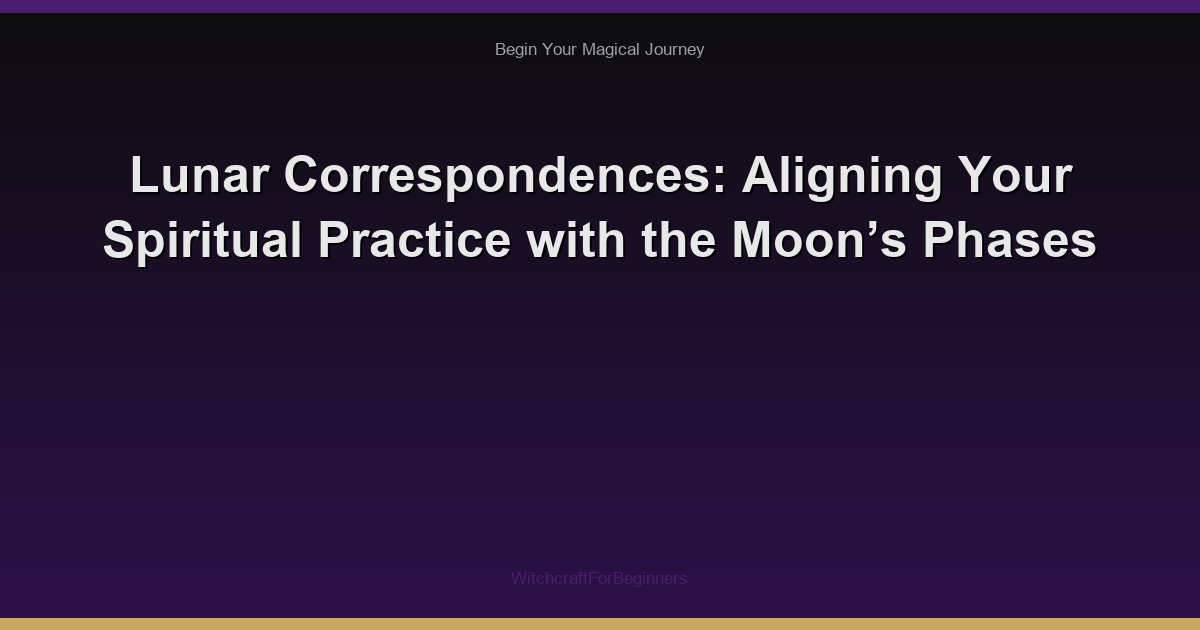 Begin Your Magical Journey

Lunar Correspondences: Aligning Your Spiritual Practice with the Moon’s Phases

WitchcraftForBeginners